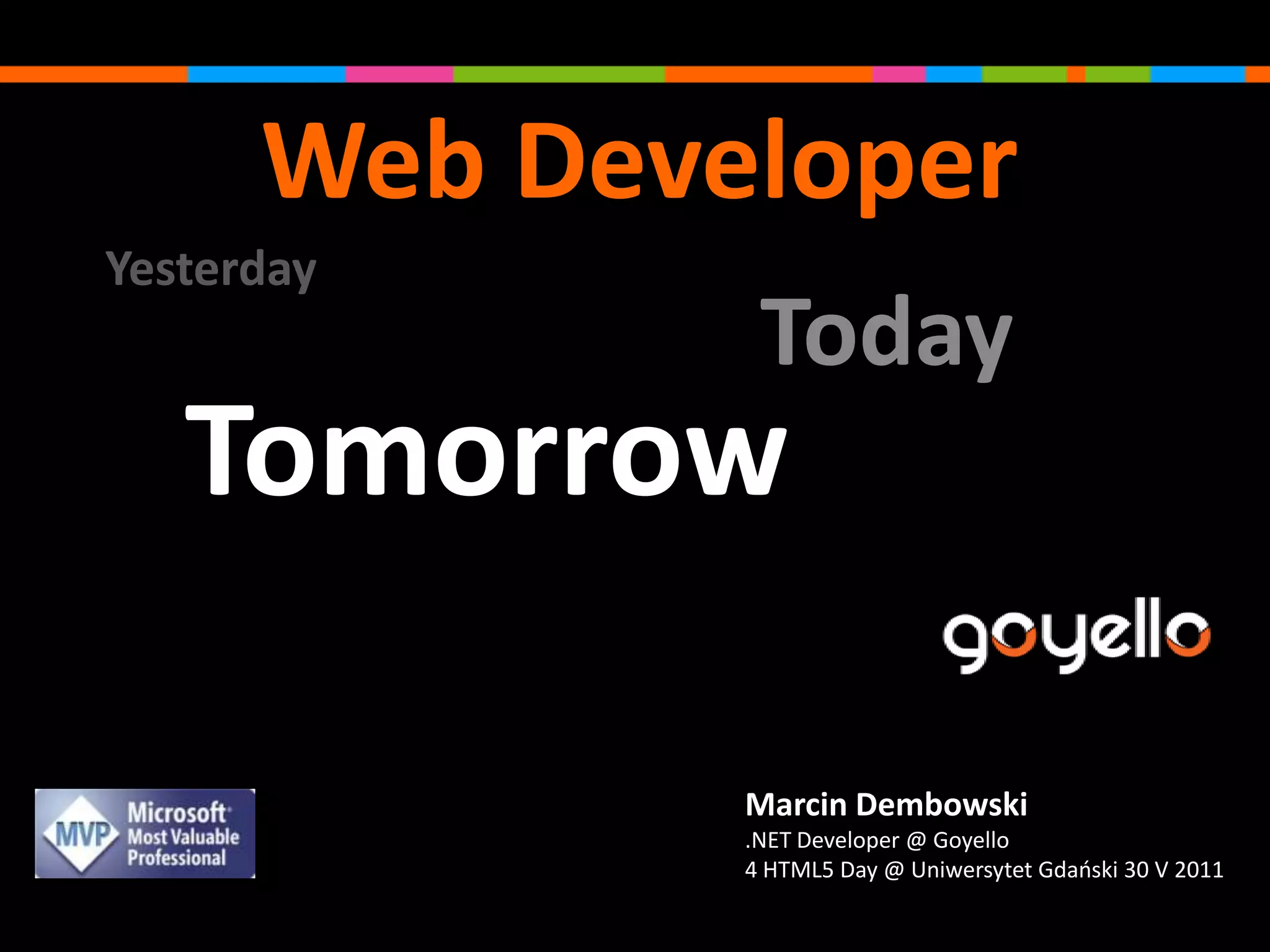 Web Developer

Yesterday

Today

Tomorrow

goyello

MVP Microsoft Most Valuable Professional

Marcin Dembowski
.NET Developer @ Goyello
4 HTML5 Day @ Uniwersytet Gdański 30 V 2011